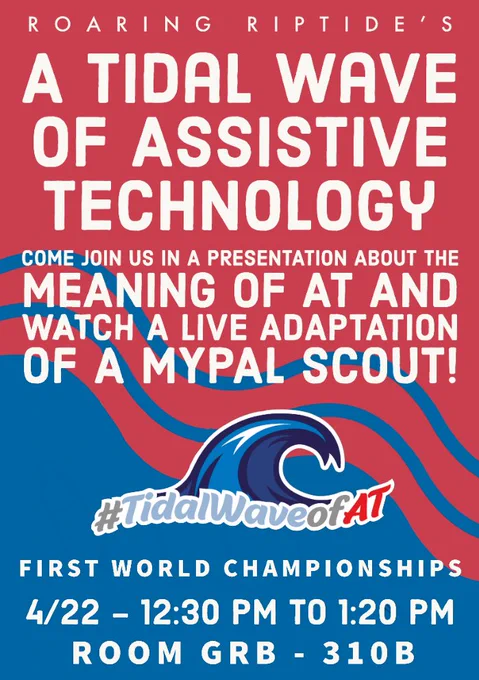 ROARING RIPTIDE'S

A TIDAL WAVE OF ASSISTIVE TECHNOLOGY

COME JOIN US IN A PRESENTATION ABOUT THE MEANING OF AT AND WATCH A LIVE ADAPTATION OF A MYPAL SCOUT!

#TidalWaveofAT

FIRST WORLD CHAMPIONSHIPS

4/22 – 12:30 PM TO 1:20 PM

ROOM GRB - 310B